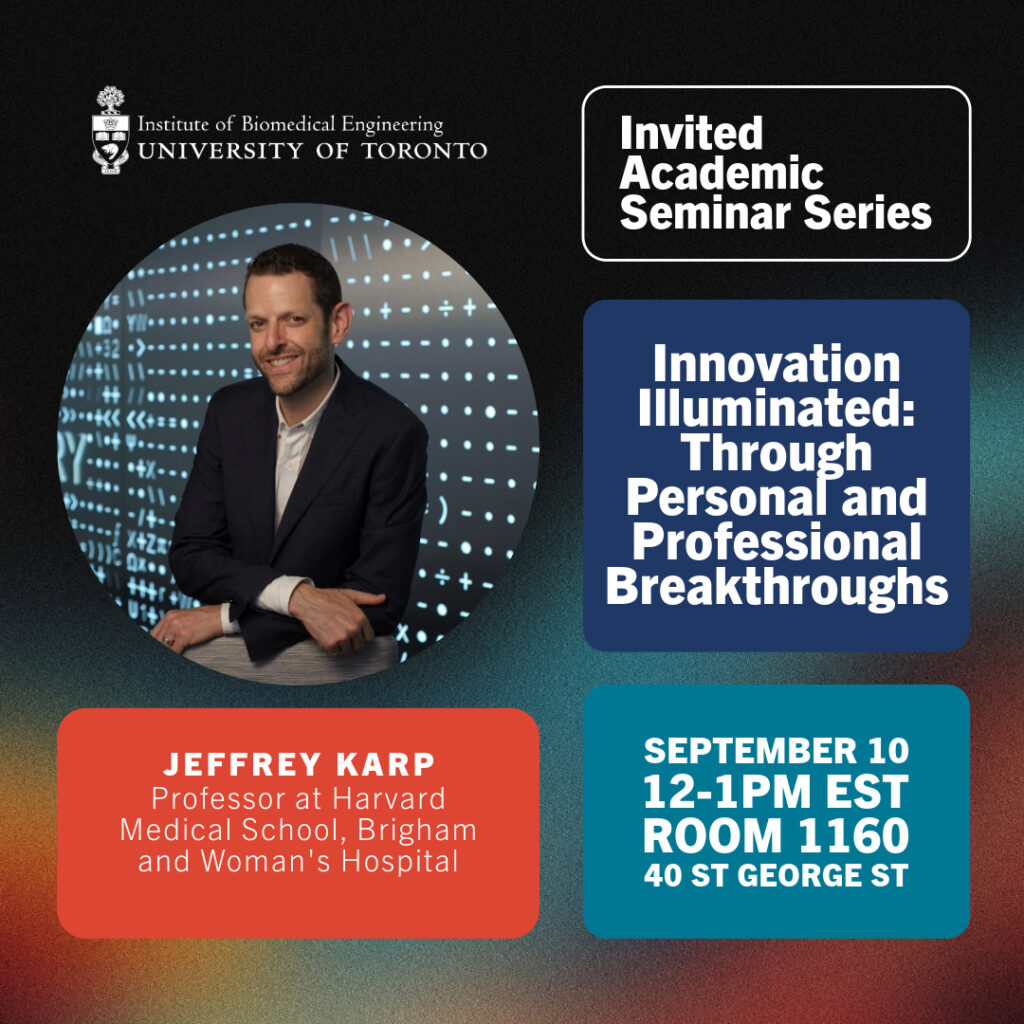 Institute of Biomedical Engineering
UNIVERSITY OF TORONTO

Invited Academic Seminar Series

Innovation Illuminated: Through Personal and Professional Breakthroughs

JEFFREY KARP
Professor at Harvard Medical School, Brigham and Woman's Hospital

SEPTEMBER 10
12-1PM EST
ROOM 1160
40 ST GEORGE ST